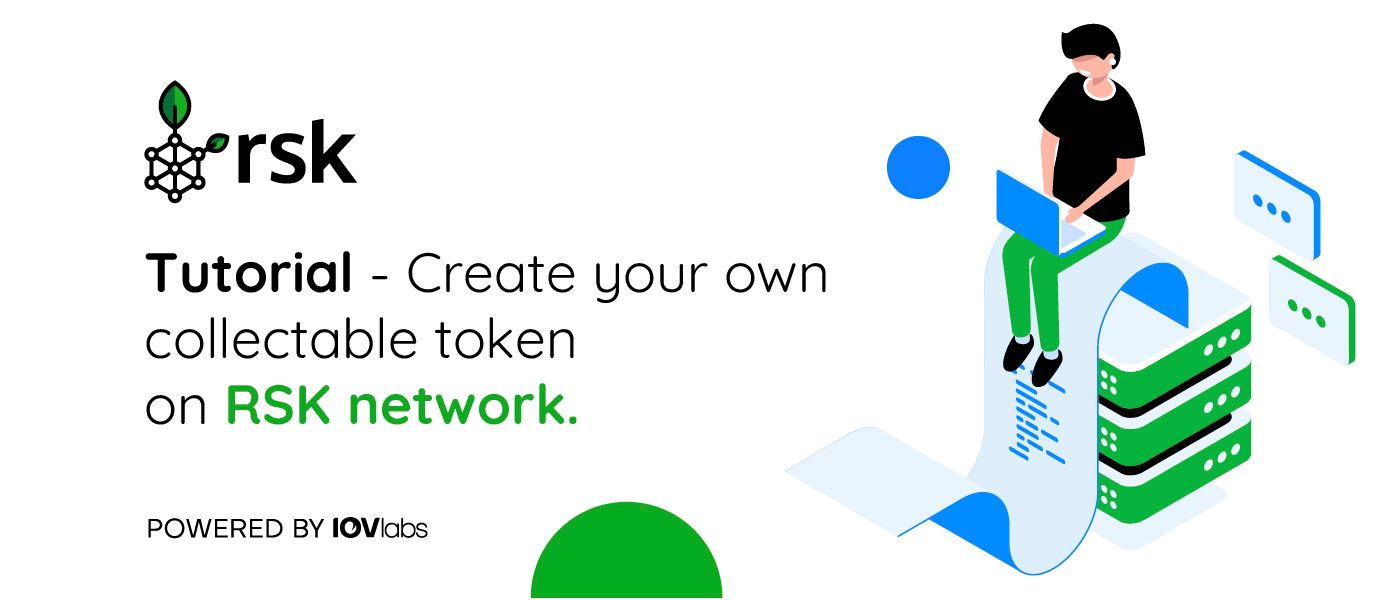 rsk

Tutorial - Create your own collectable token on RSK network.

POWERED BY IOVlabs